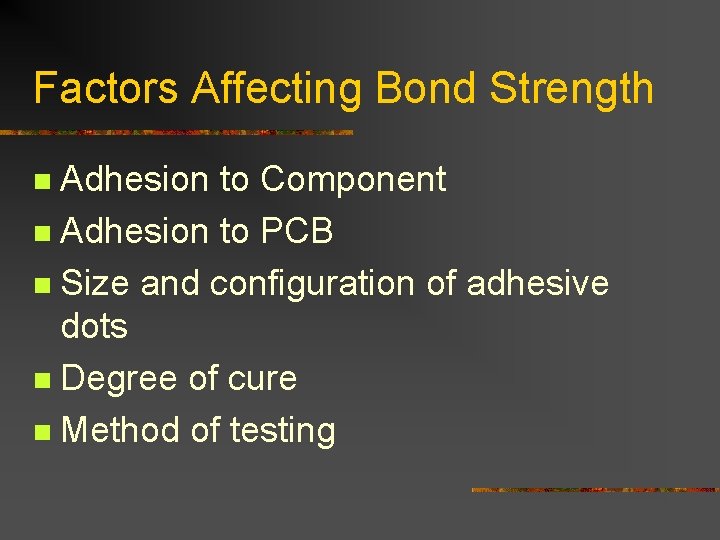 Factors Affecting Bond Strength

- Adhesion to Component
- Adhesion to PCB
- Size and configuration of adhesive dots
- Degree of cure
- Method of testing